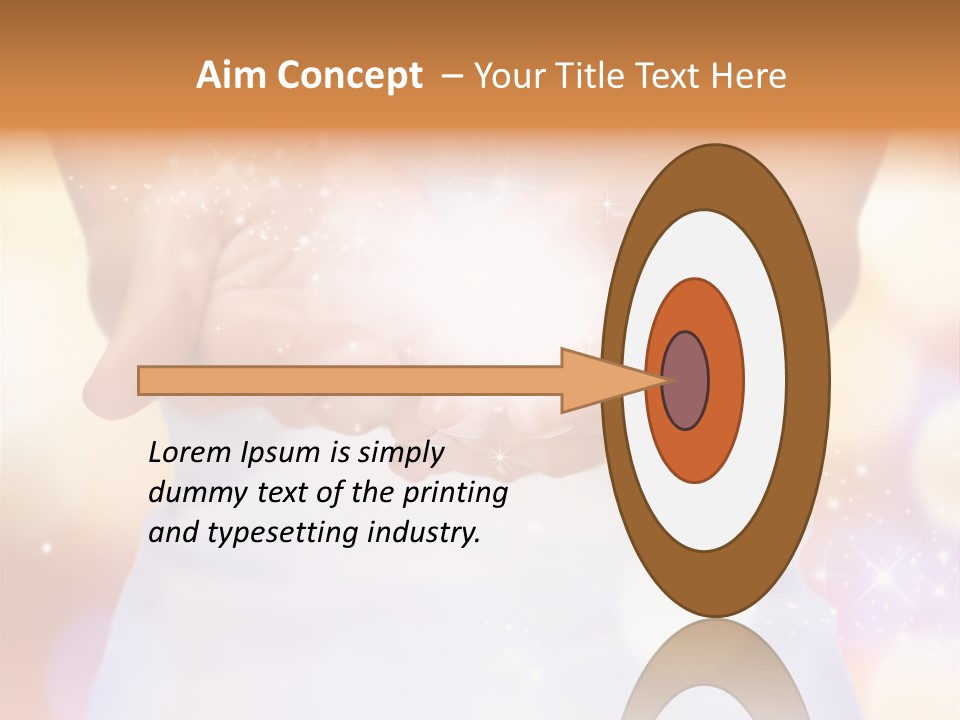 Aim Concept – Your Title Text Here

Lorem Ipsum is simply dummy text of the printing and typesetting industry.